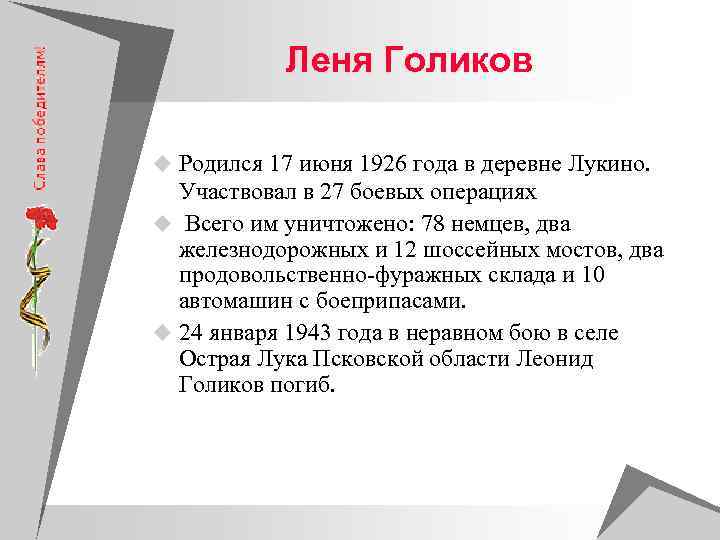 Слава победителям!

Леня Голиков

Родился 17 июня 1926 года в деревне Лукино. Участвовал в 27 боевых операциях

Всего им уничтожено: 78 немцев, два железнодорожных и 12 шоссейных мостов, два продовольственно-фуражных склада и 10 автомашин с боеприпасами.

24 января 1943 года в неравном бою в селе Острая Лука Псковской области Леонид Голиков погиб.